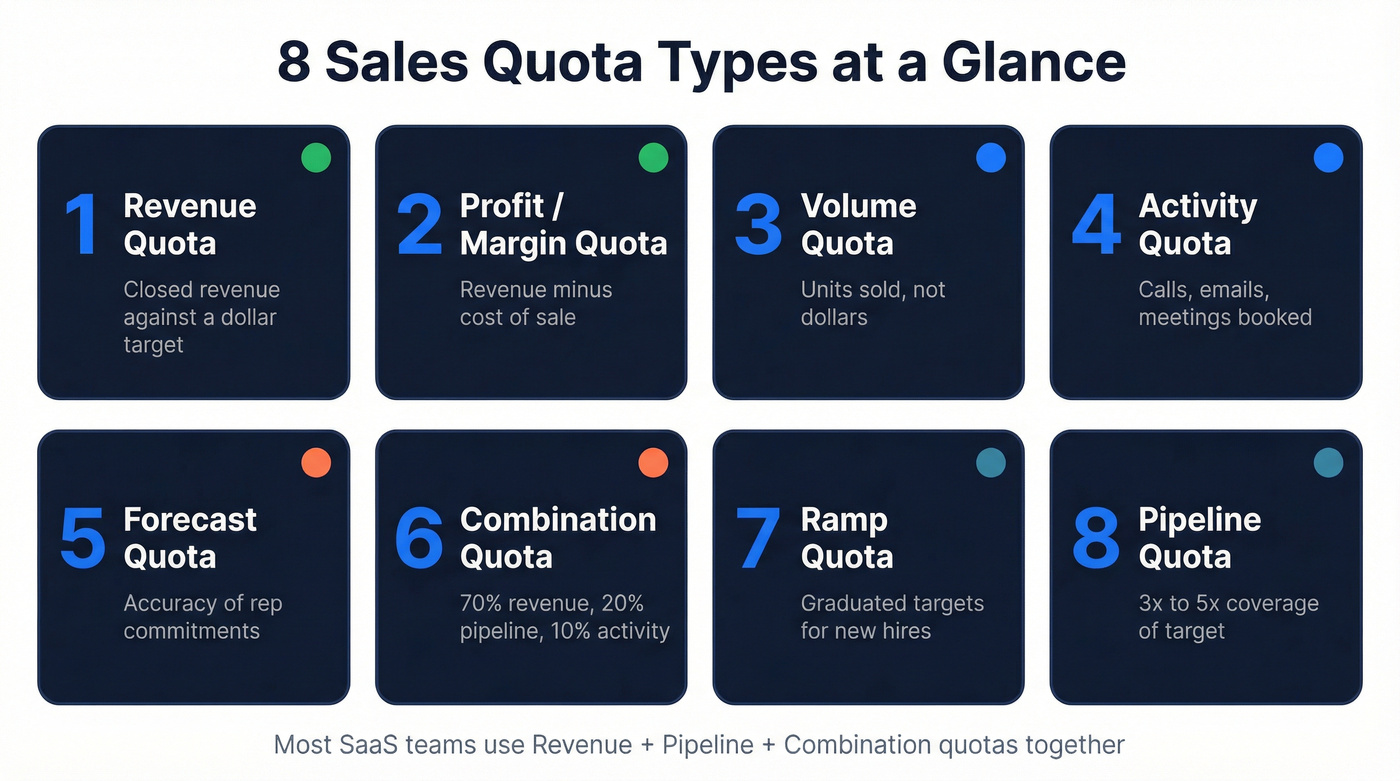 8 Sales Quota Types at a Glance

1 Revenue Quota
Closed revenue against a dollar target

2 Profit / Margin Quota
Revenue minus cost of sale

3 Volume Quota
Units sold, not dollars

4 Activity Quota
Calls, emails, meetings booked

5 Forecast Quota
Accuracy of rep commitments

6 Combination Quota
70% revenue, 20% pipeline, 10% activity

7 Ramp Quota
Graduated targets for new hires

8 Pipeline Quota
3x to 5x coverage of target

Most SaaS teams use Revenue + Pipeline + Combination quotas together